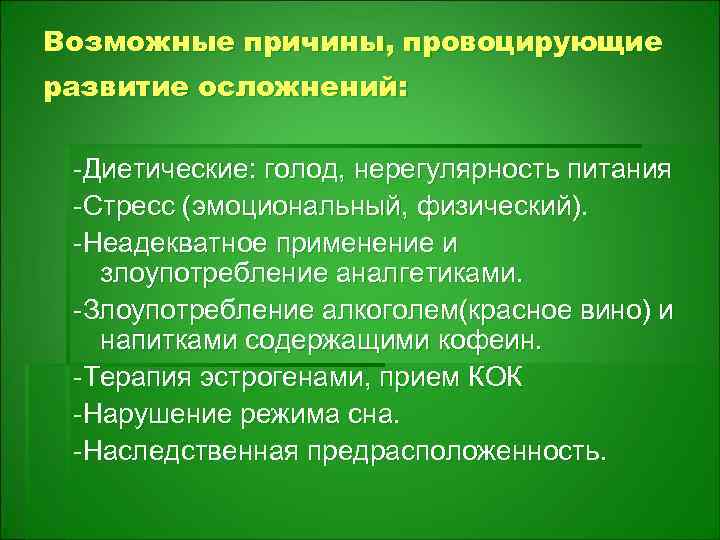 Возможные причины, провоцирующие развитие осложнений:

-Диетические: голод, нерегулярность питания
-Стресс (эмоциональный, физический).
-Неадекватное применение и злоупотребление аналгетиками.
-Злоупотребление алкоголем(красное вино) и напитками содержащими кофеин.
-Терапия эстрогенами, прием КОК
-Нарушение режима сна.
-Наследственная предрасположенность.